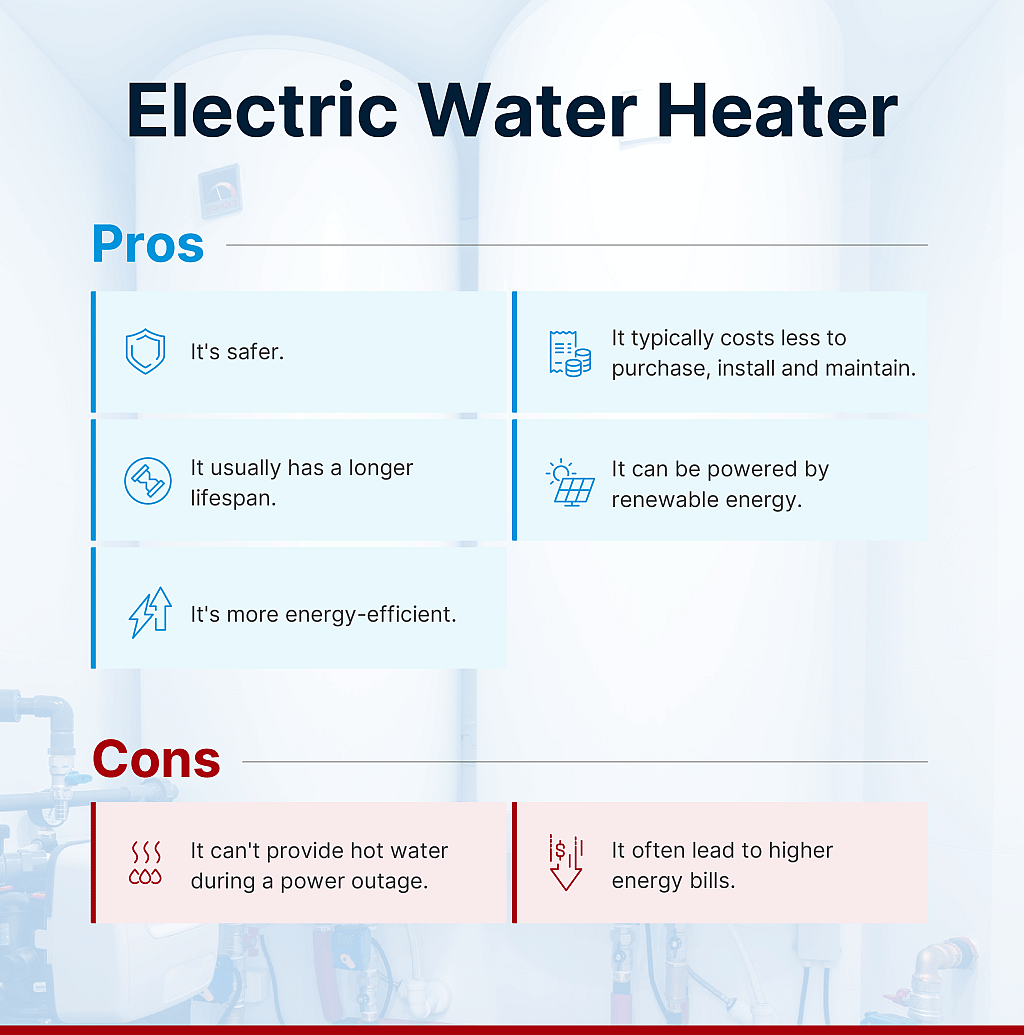 Electric Water Heater

Pros

It's safer.

It typically costs less to purchase, install and maintain.

It usually has a longer lifespan.

It can be powered by renewable energy.

It's more energy-efficient.

Cons

It can't provide hot water during a power outage.

It often lead to higher energy bills.